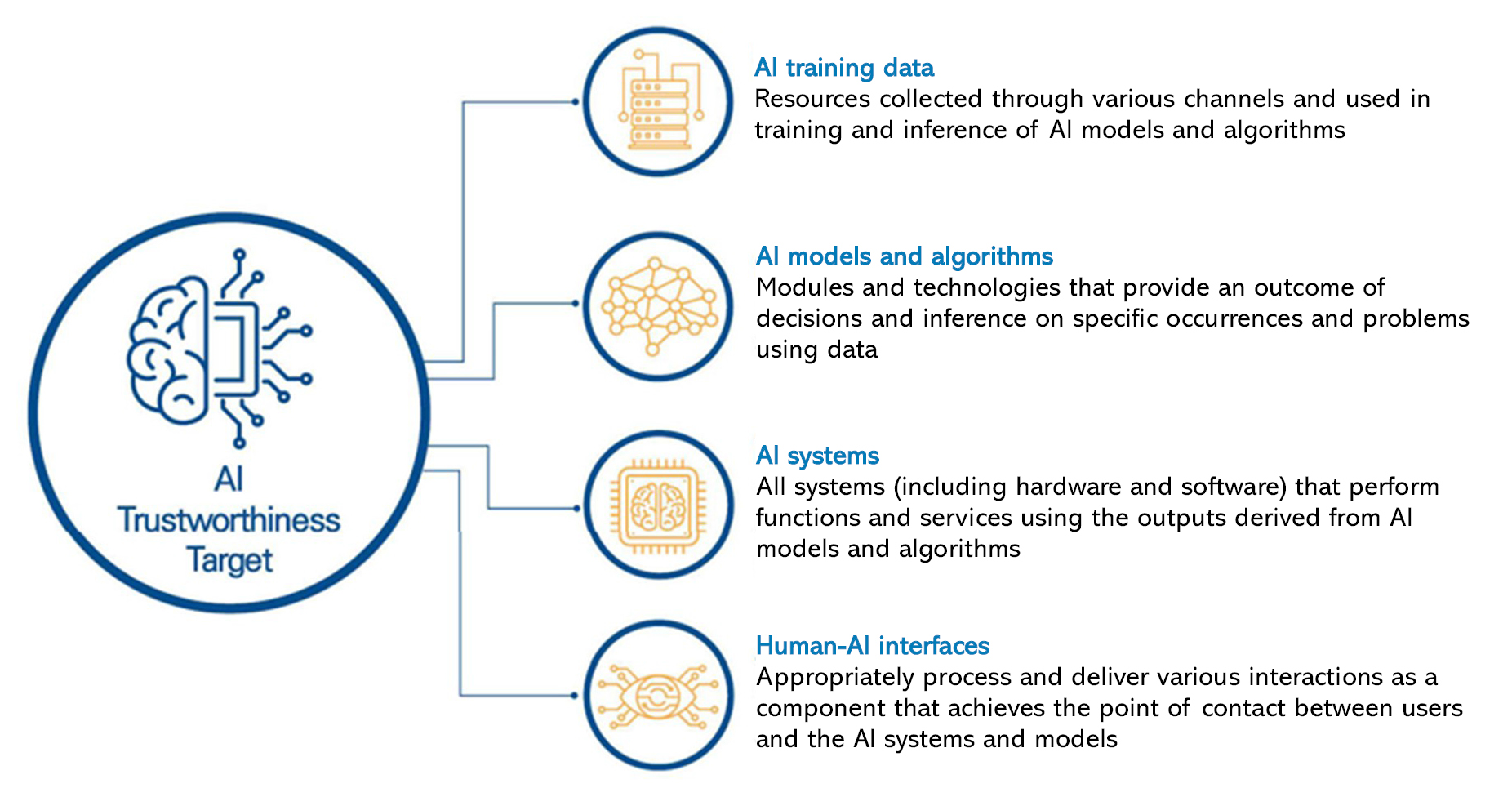 AI Trustworthiness Target

AI training data
Resources collected through various channels and used in training and inference of AI models and algorithms

AI models and algorithms
Modules and technologies that provide an outcome of decisions and inference on specific occurrences and problems using data

AI systems
All systems (including hardware and software) that perform functions and services using the outputs derived from AI models and algorithms

Human-AI interfaces
Appropriately process and deliver various interactions as a component that achieves the point of contact between users and the AI systems and models